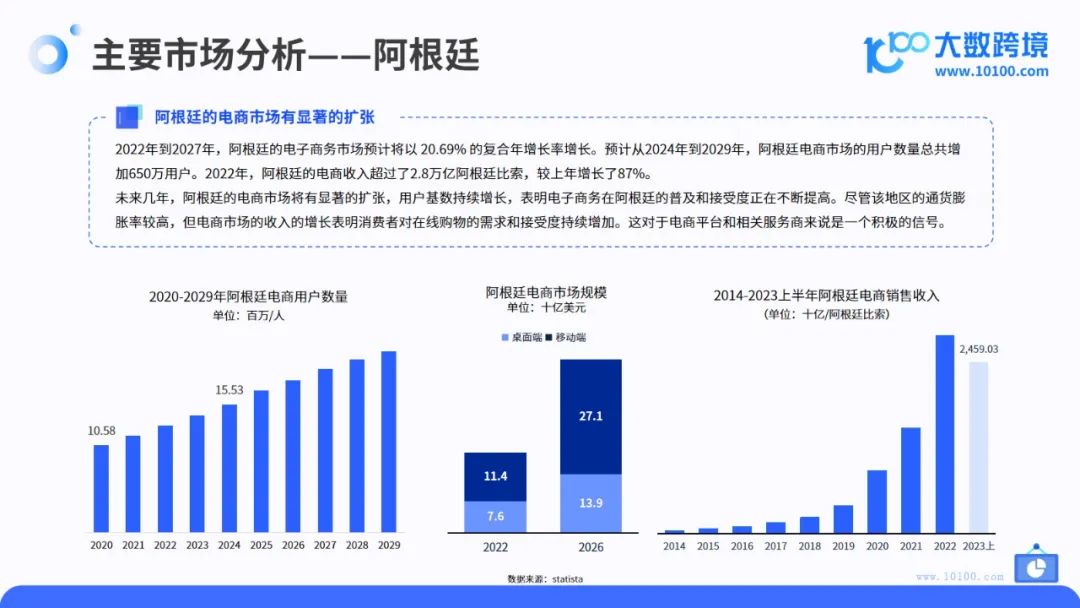 主要市场分析——阿根廷

大数跨境
www.10100.com

阿根廷的电商市场有显著的扩张

2022年到2027年，阿根廷的电子商务市场预计将以 20.69% 的复合年增长率增长。预计从2024年到2029年，阿根廷电商市场的用户数量总共增加650万用户。2022年，阿根廷的电商收入超过了2.8万亿阿根廷比索，较上年增长了87%。
未来几年，阿根廷的电商市场将有显著的扩张，用户基数持续增长，表明电子商务在阿根廷的普及和接受度正在不断提高。尽管该地区的通货膨胀率较高，但电商市场的收入的增长表明消费者对在线购物的需求和接受度持续增加。这对于电商平台和相关服务商来说是一个积极的信号。

2020-2029年阿根廷电商用户数量
单位：百万/人

10.58
15.53

2020 2021 2022 2023 2024 2025 2026 2027 2028 2029

阿根廷电商市场规模
单位：十亿美元

桌面端 移动端

11.4
7.6
27.1
13.9

2022 2026

2014-2023上半年阿根廷电商销售收入
（单位：十亿/阿根廷比索）

2,459.03

2014 2015 2016 2017 2018 2019 2020 2021 2022 2023上

数据来源：statista

www.10100.com